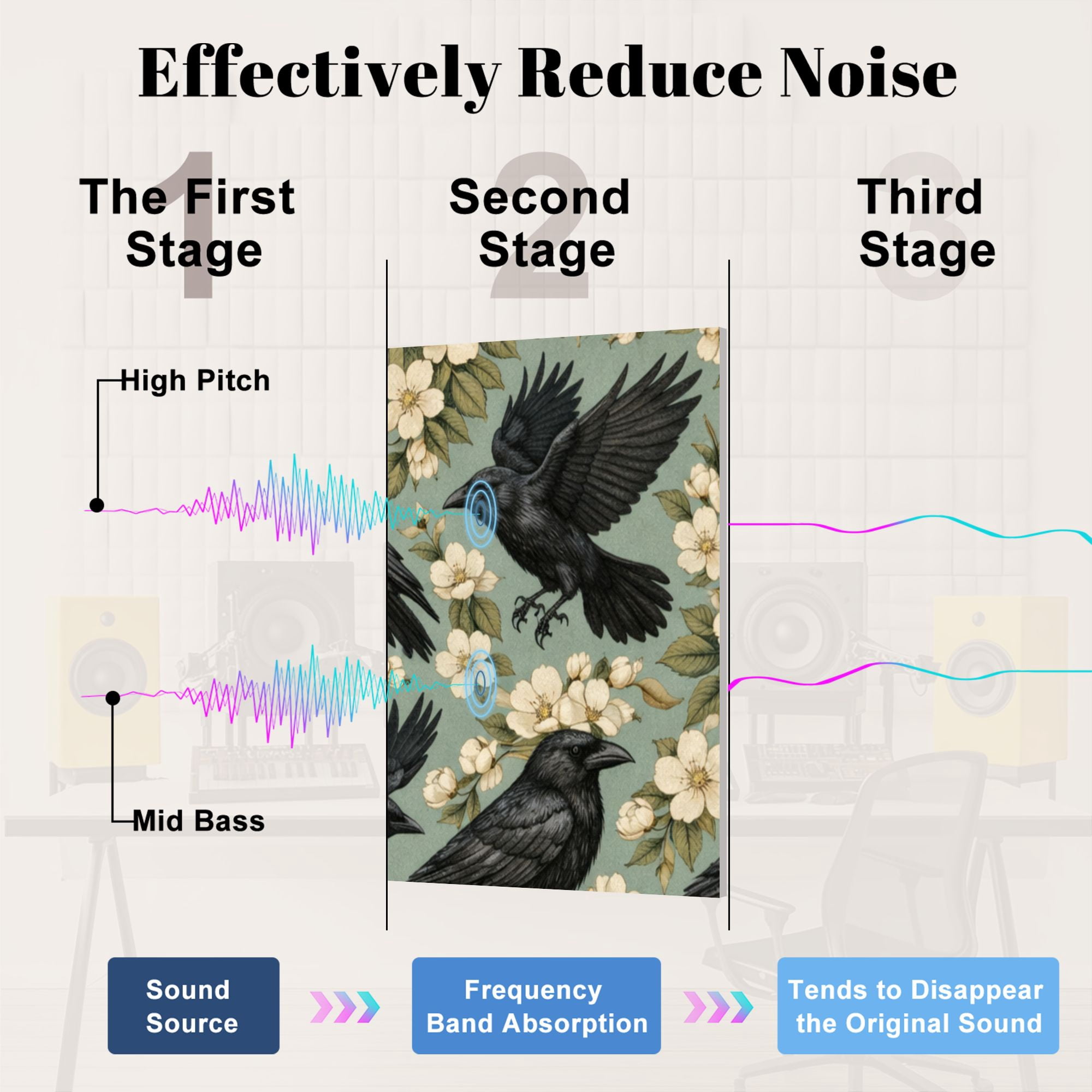 Effectively Reduce Noise

1
The First Stage

2
Second Stage

3
Third Stage

High Pitch

Mid Bass

Sound Source

Frequency Band Absorption

Tends to Disappear the Original Sound